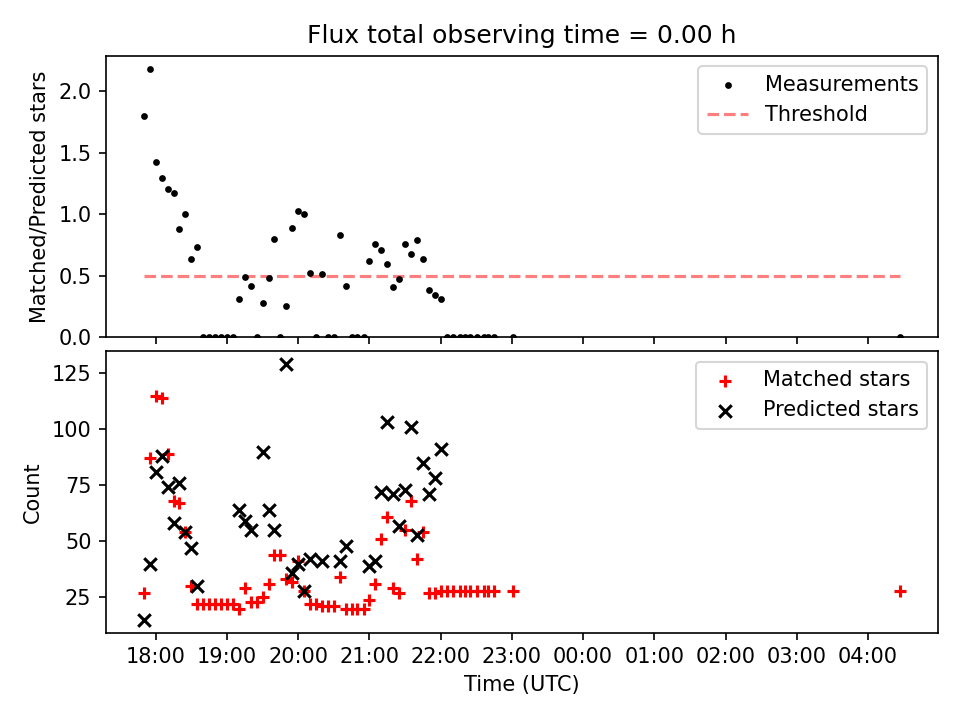 Flux total observing time = 0.00 h

Matched/Predicted stars

2.0
1.5
1.0
0.5
0.0

Measurements
Threshold

Count

125
100
75
50
25

Matched stars
Predicted stars

18:00 19:00 20:00 21:00 22:00 23:00 00:00 01:00 02:00 03:00 04:00

Time (UTC)